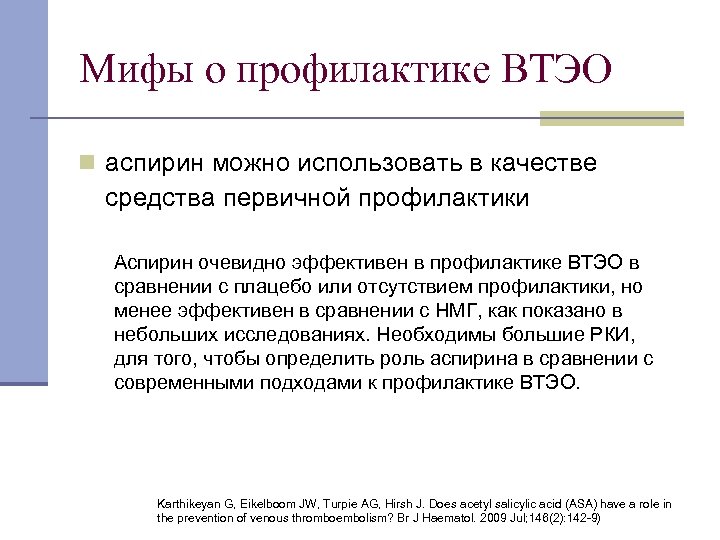 Мифы о профилактике ВТЭО

аспирин можно использовать в качестве средства первичной профилактики

Аспирин очевидно эффективен в профилактике ВТЭО в сравнении с плацебо или отсутствием профилактики, но менее эффективен в сравнении с НМГ, как показано в небольших исследованиях. Необходимы большие РКИ, для того, чтобы определить роль аспирина в сравнении с современными подходами к профилактике ВТЭО.

Karthikeyan G, Eikelboom JW, Turpie AG, Hirsh J. Does acetyl salicylic acid (ASA) have a role in the prevention of venous thromboembolism? Br J Haematol. 2009 Jul;146(2):142-9)